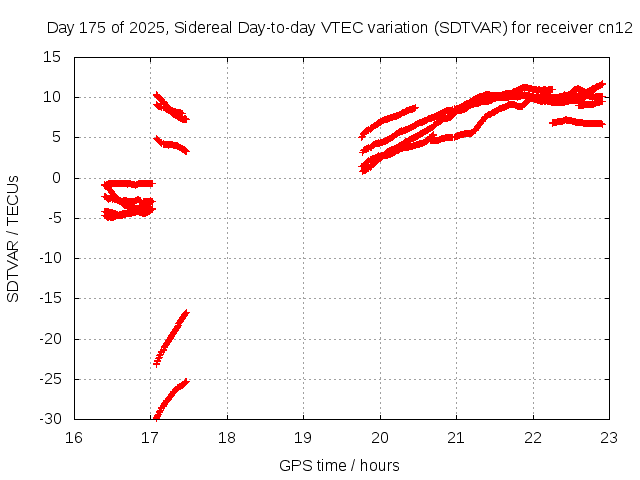 Day 175 of 2025, Sidereal Day-to-day VTEC variation (SDTVAR) for receiver cn12

SDTVAR / TECUs

15
10
5
0
-5
-10
-15
-20
-25
-30

16 17 18 19 20 21 22 23

GPS time / hours